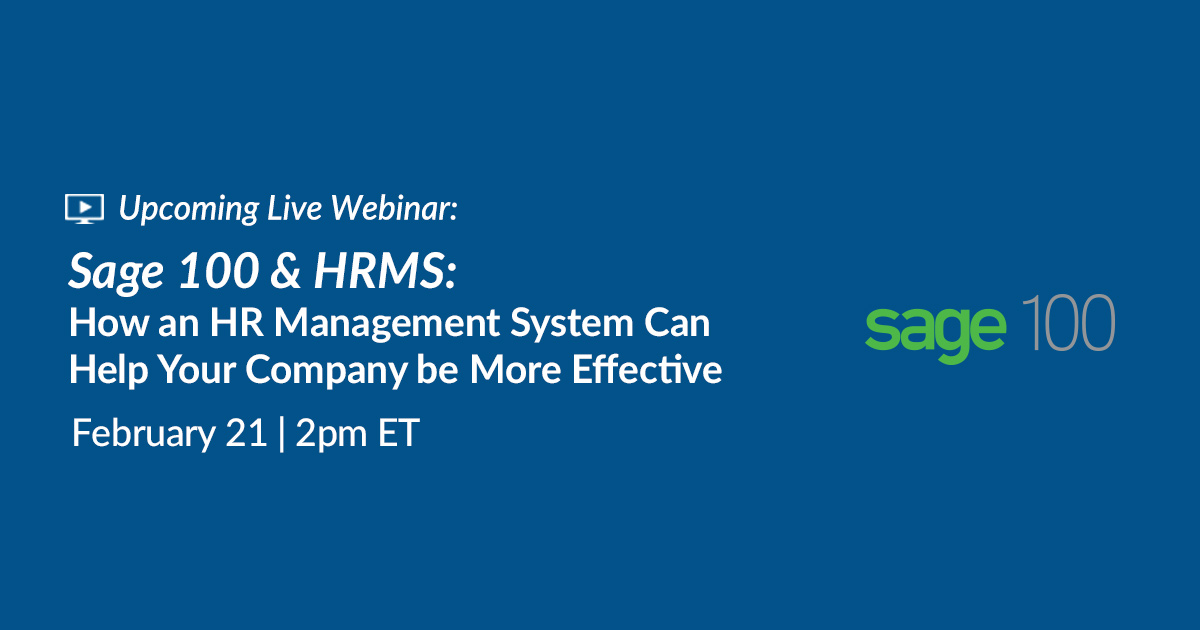 Upcoming Live Webinar:

Sage 100 & HRMS:
How an HR Management System Can Help Your Company be More Effective

February 21 | 2pm ET

sage 100